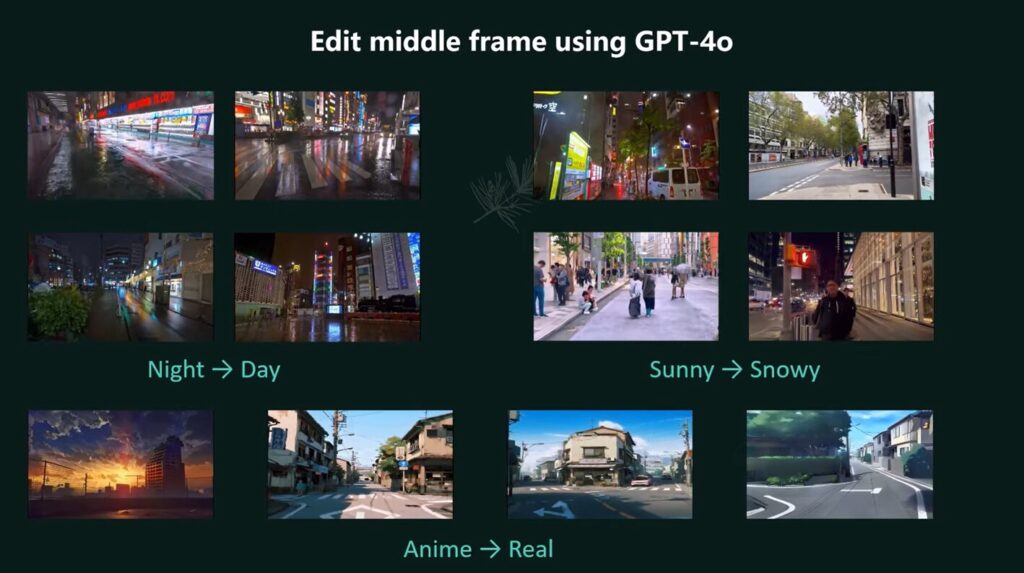 Edit middle frame using GPT-4o

Night → Day

Sunny → Snowy

Anime → Real